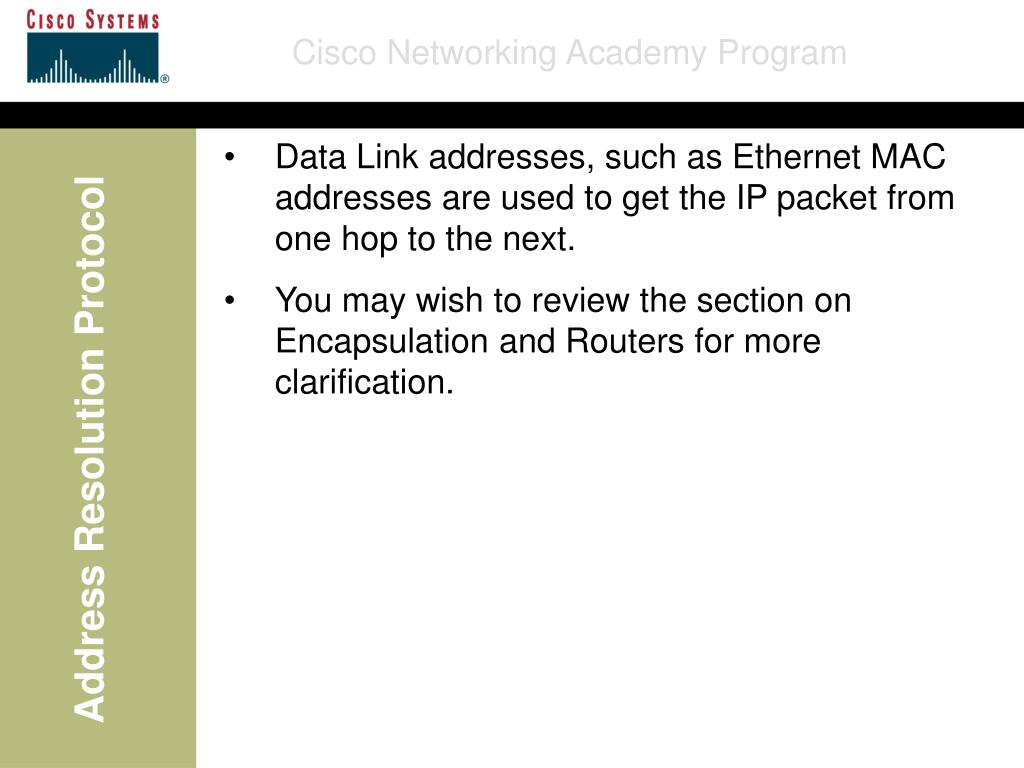 CISCO SYSTEMS

Cisco Networking Academy Program

Address Resolution Protocol

• Data Link addresses, such as Ethernet MAC addresses are used to get the IP packet from one hop to the next.

• You may wish to review the section on Encapsulation and Routers for more clarification.